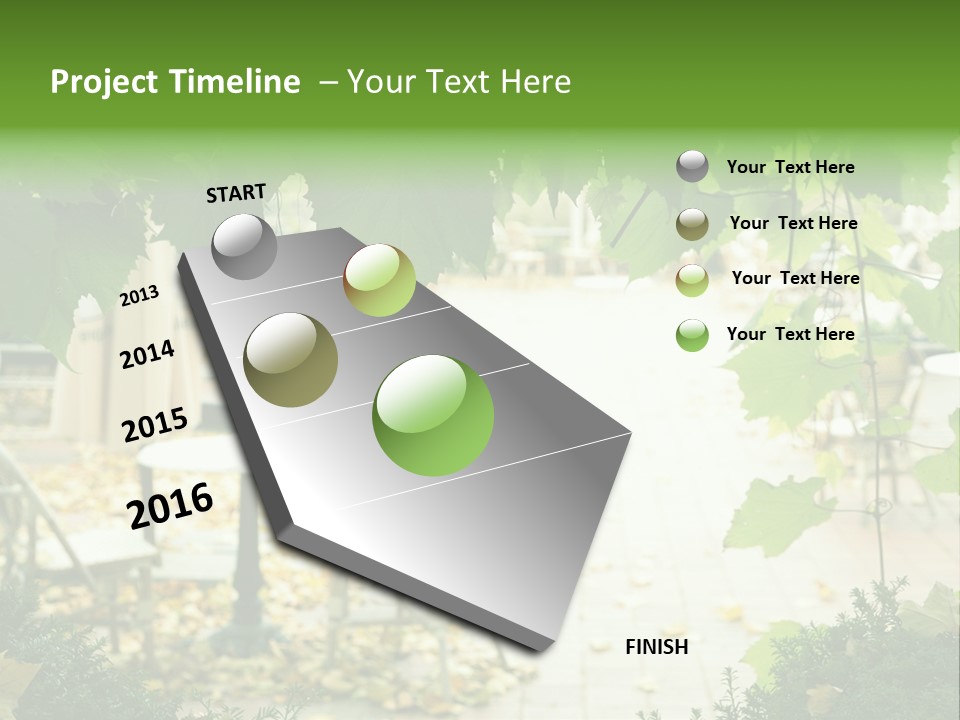 Project Timeline – Your Text Here

START

2013

2014

2015

2016

FINISH

Your Text Here

Your Text Here

Your Text Here

Your Text Here